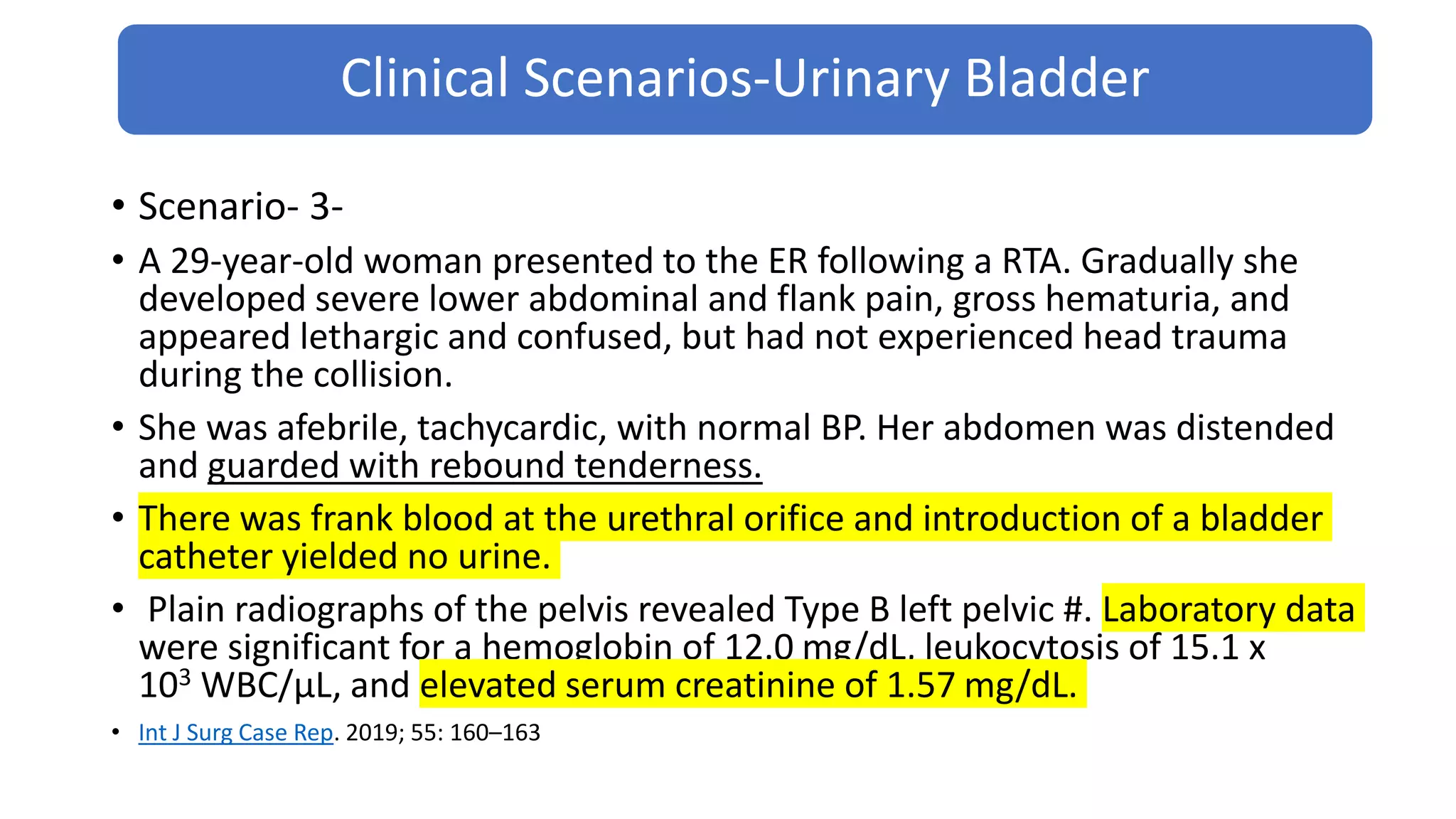 Clinical Scenarios-Urinary Bladder

• Scenario- 3-

• A 29-year-old woman presented to the ER following a RTA. Gradually she developed severe lower abdominal and flank pain, gross hematuria, and appeared lethargic and confused, but had not experienced head trauma during the collision.

• She was afebrile, tachycardic, with normal BP. Her abdomen was distended and guarded with rebound tenderness.

• There was frank blood at the urethral orifice and introduction of a bladder catheter yielded no urine.

• Plain radiographs of the pelvis revealed Type B left pelvic #. Laboratory data were significant for a hemoglobin of 12.0 mg/dL, leukocytosis of 15.1 x $10^3$ WBC/μL, and elevated serum creatinine of 1.57 mg/dL.

• Int J Surg Case Rep. 2019; 55: 160–163